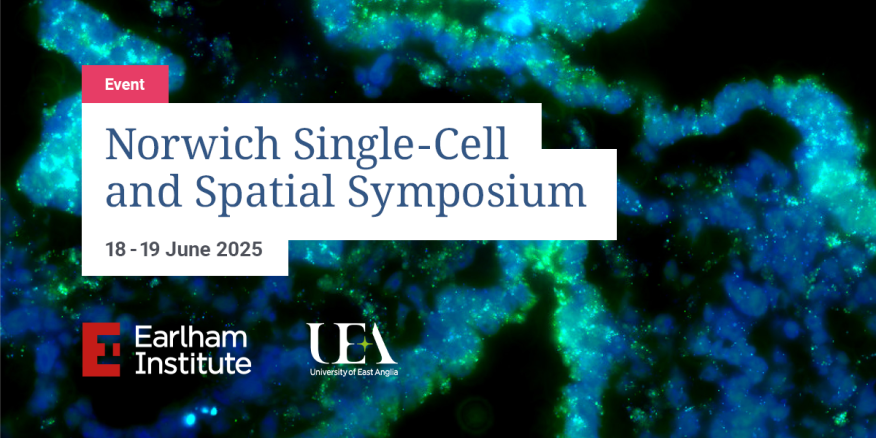 Event

Norwich Single-Cell and Spatial Symposium

18 - 19 June 2025

Earlham Institute

UEA
University of East Anglia